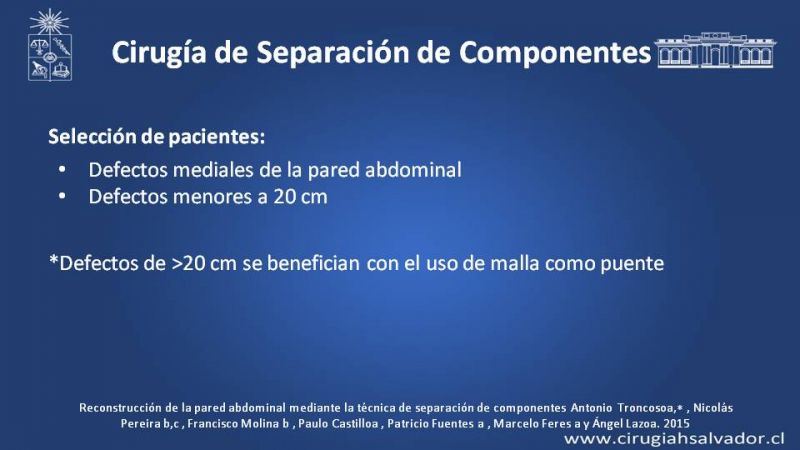 Cirugía de Separación de Componentes

Selección de pacientes:
• Defectos mediales de la pared abdominal
• Defectos menores a 20 cm

*Defectos de >20 cm se benefician con el uso de malla como puente

Reconstrucción de la pared abdominal mediante la técnica de separación de componentes Antonio Troncosoa,* , Nicolás Pereira b,c , Francisco Molina b , Paulo Castilloa , Patricio Fuentes a , Marcelo Feres a y Ángel Lazoa. 2015

www.cirugiahsalvador.cl